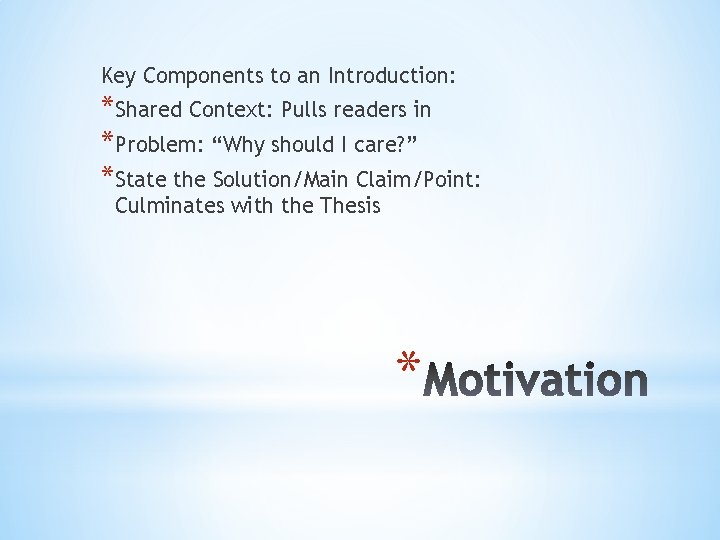 Key Components to an Introduction:

*Shared Context: Pulls readers in

*Problem: “Why should I care?”

*State the Solution/Main Claim/Point: Culminates with the Thesis

*Motivation